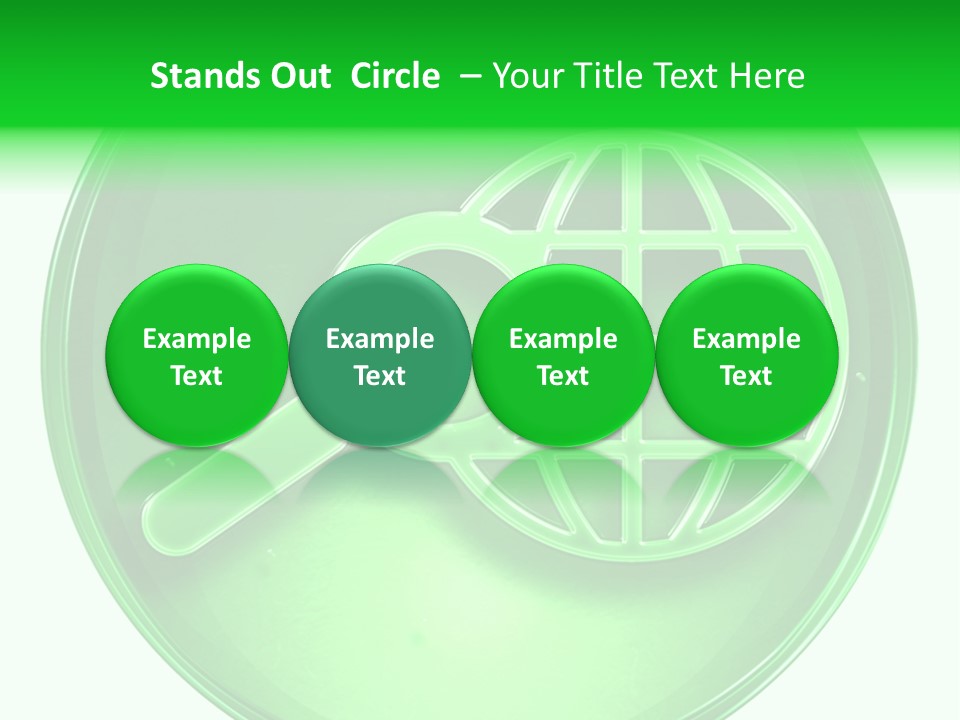 Stands Out Circle – Your Title Text Here

Example Text

Example Text

Example Text

Example Text